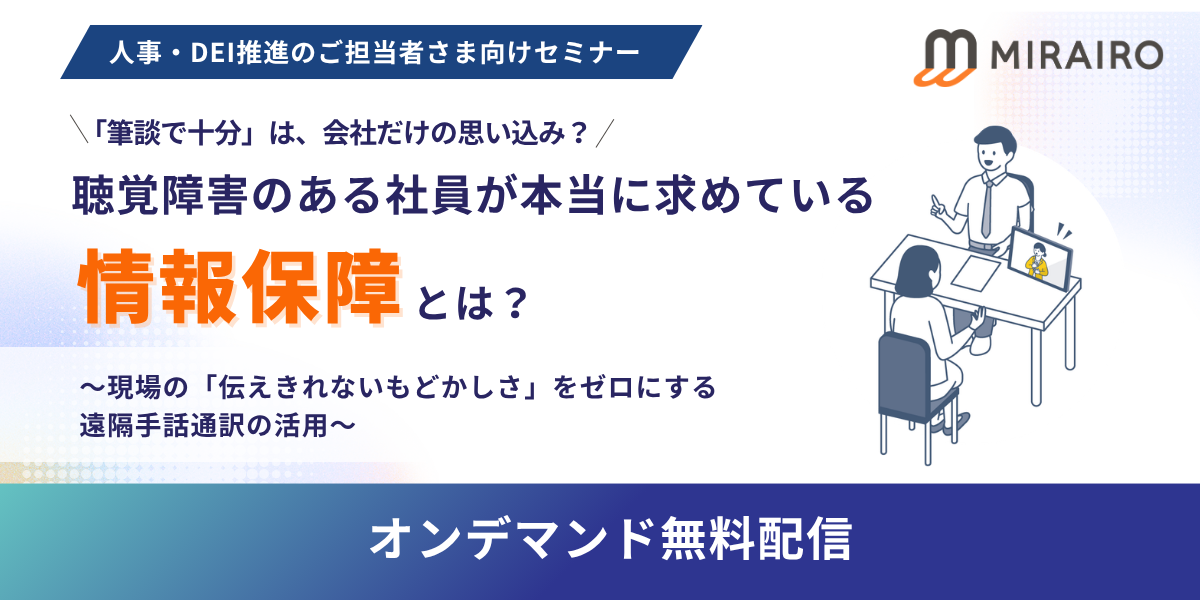 人事・DEI推進のご担当者さま向けセミナー

MIRAIRO

＼「筆談で十分」は、会社だけの思い込み？／

聴覚障害のある社員が本当に求めている

情報保障とは？

〜現場の「伝えきれないもどかしさ」をゼロにする遠隔手話通訳の活用〜

オンデマンド無料配信